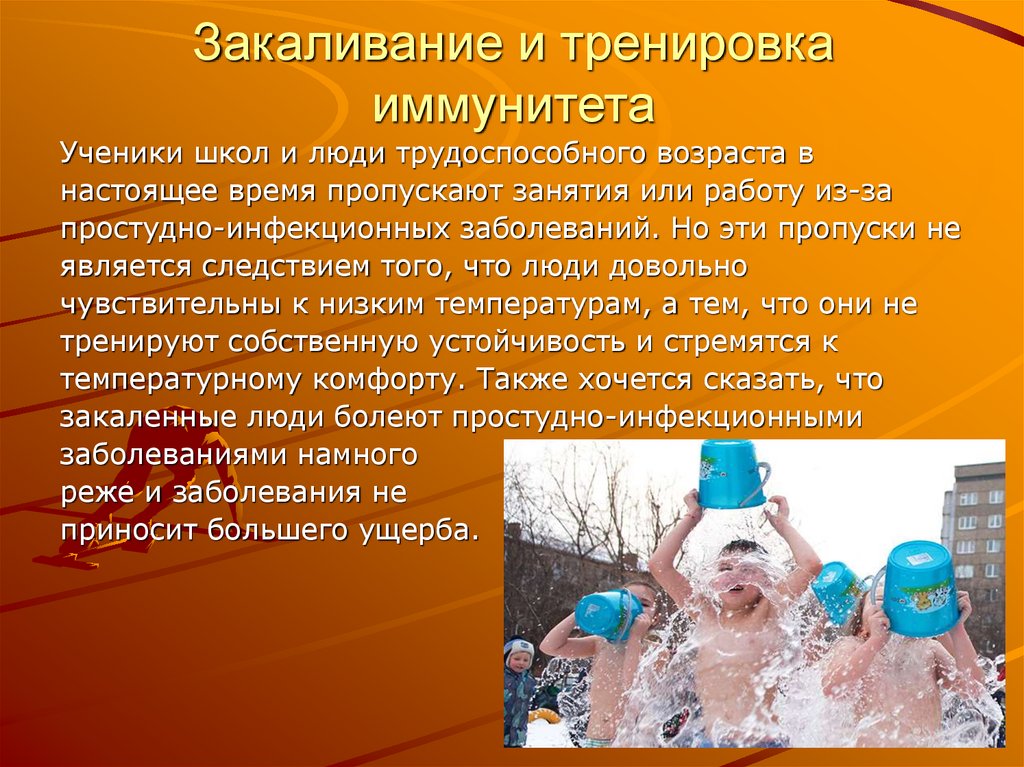 Закаливание и тренировка иммунитета

Ученики школ и люди трудоспособного возраста в настоящее время пропускают занятия или работу из-за простудно-инфекционных заболеваний. Но эти пропуски не является следствием того, что люди довольно чувствительны к низким температурам, а тем, что они не тренируют собственную устойчивость и стремятся к температурному комфорту. Также хочется сказать, что закаленные люди болеют простудно-инфекционными заболеваниями намного реже и заболевания не приносит большего ущерба.